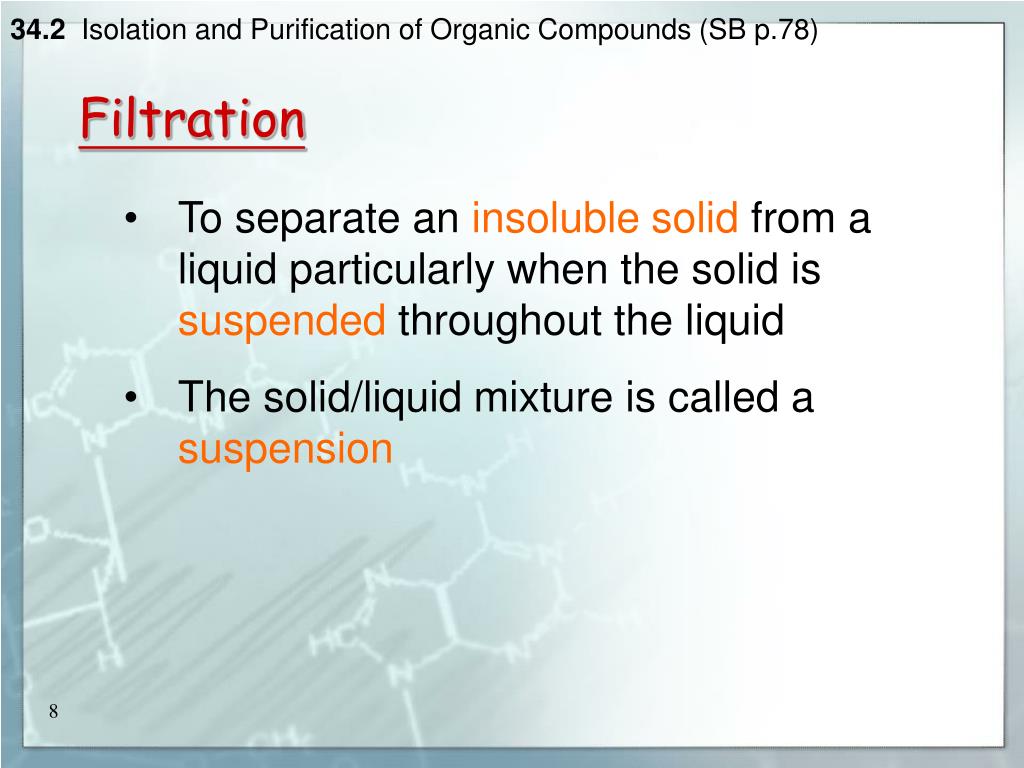 34.2 Isolation and Purification of Organic Compounds (SB p.78)

Filtration

• To separate an insoluble solid from a liquid particularly when the solid is suspended throughout the liquid

• The solid/liquid mixture is called a suspension

8